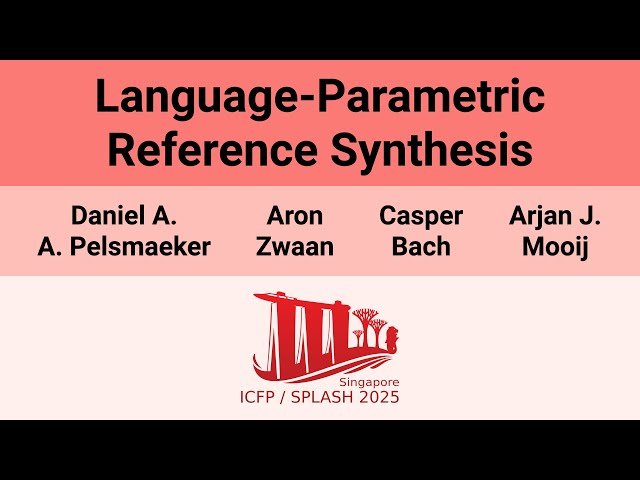 Language-Parametric Reference Synthesis

Daniel A. A. Pelsmaeker

Aron Zwaan

Casper Bach

Arjan J. Mooij

Singapore
ICFP / SPLASH 2025